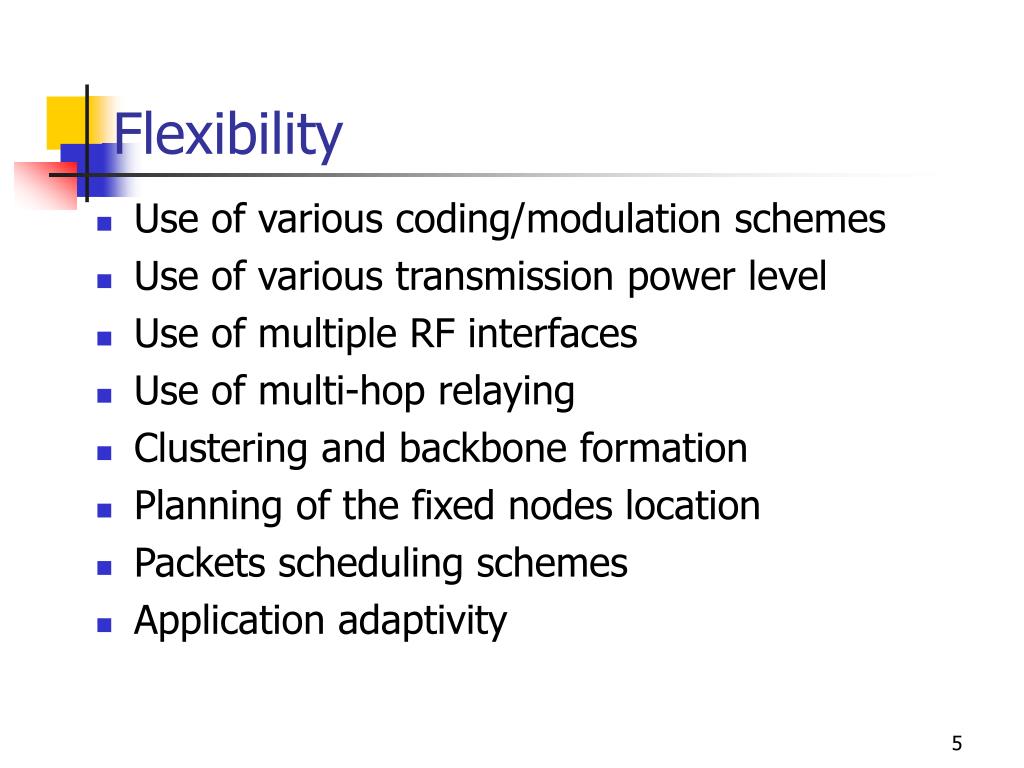 Flexibility

- Use of various coding/modulation schemes
- Use of various transmission power level
- Use of multiple RF interfaces
- Use of multi-hop relaying
- Clustering and backbone formation
- Planning of the fixed nodes location
- Packets scheduling schemes
- Application adaptivity

5